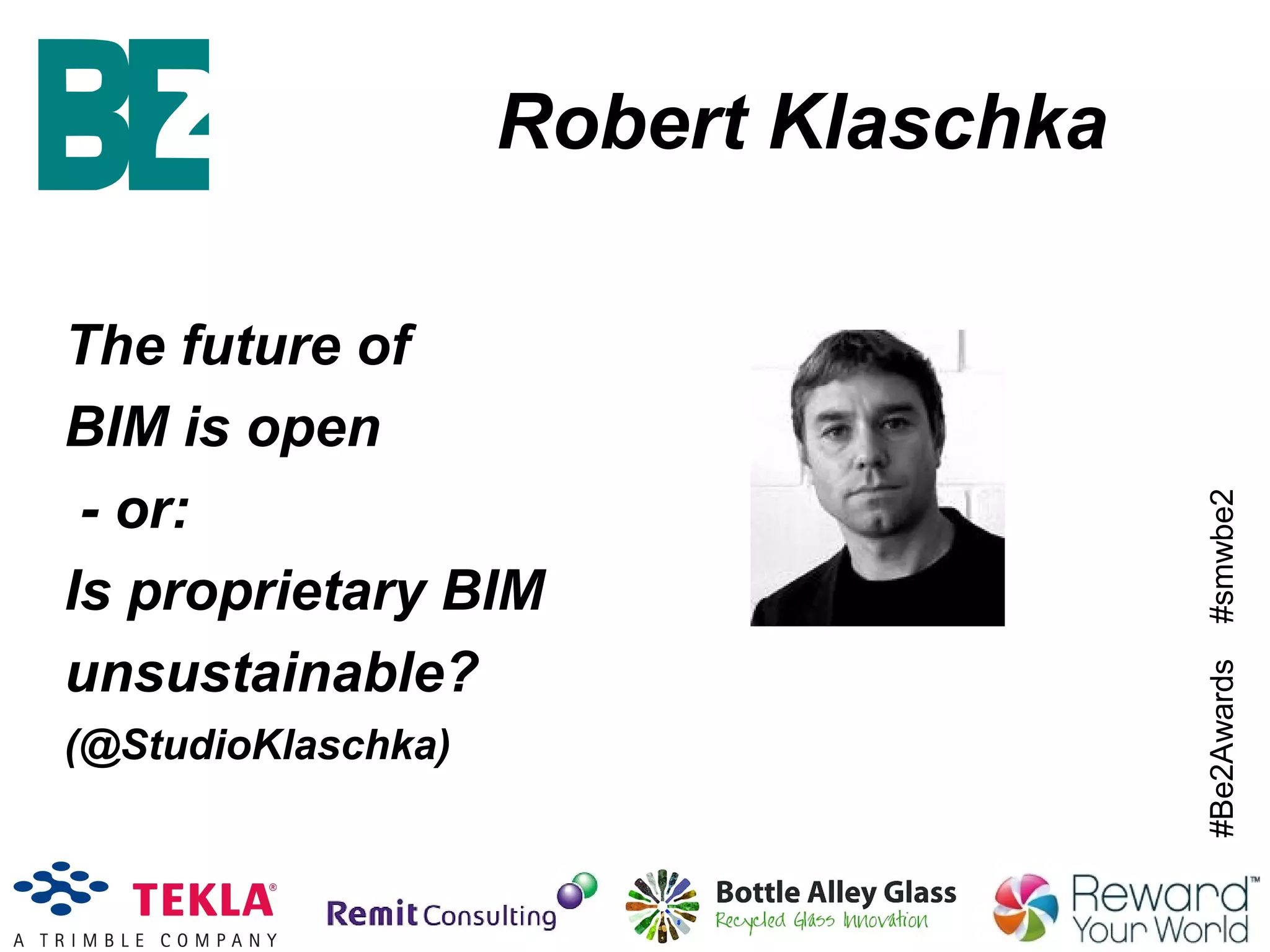 BE2

Robert Klaschka

The future of BIM is open - or: Is proprietary BIM unsustainable? (@StudioKlaschka)

#Be2Awards #smwbe2

TEKLA® A TRIMBLE COMPANY

Remit Consulting

Bottle Alley Glass Recycled Glass Innovation

Reward™ Your World